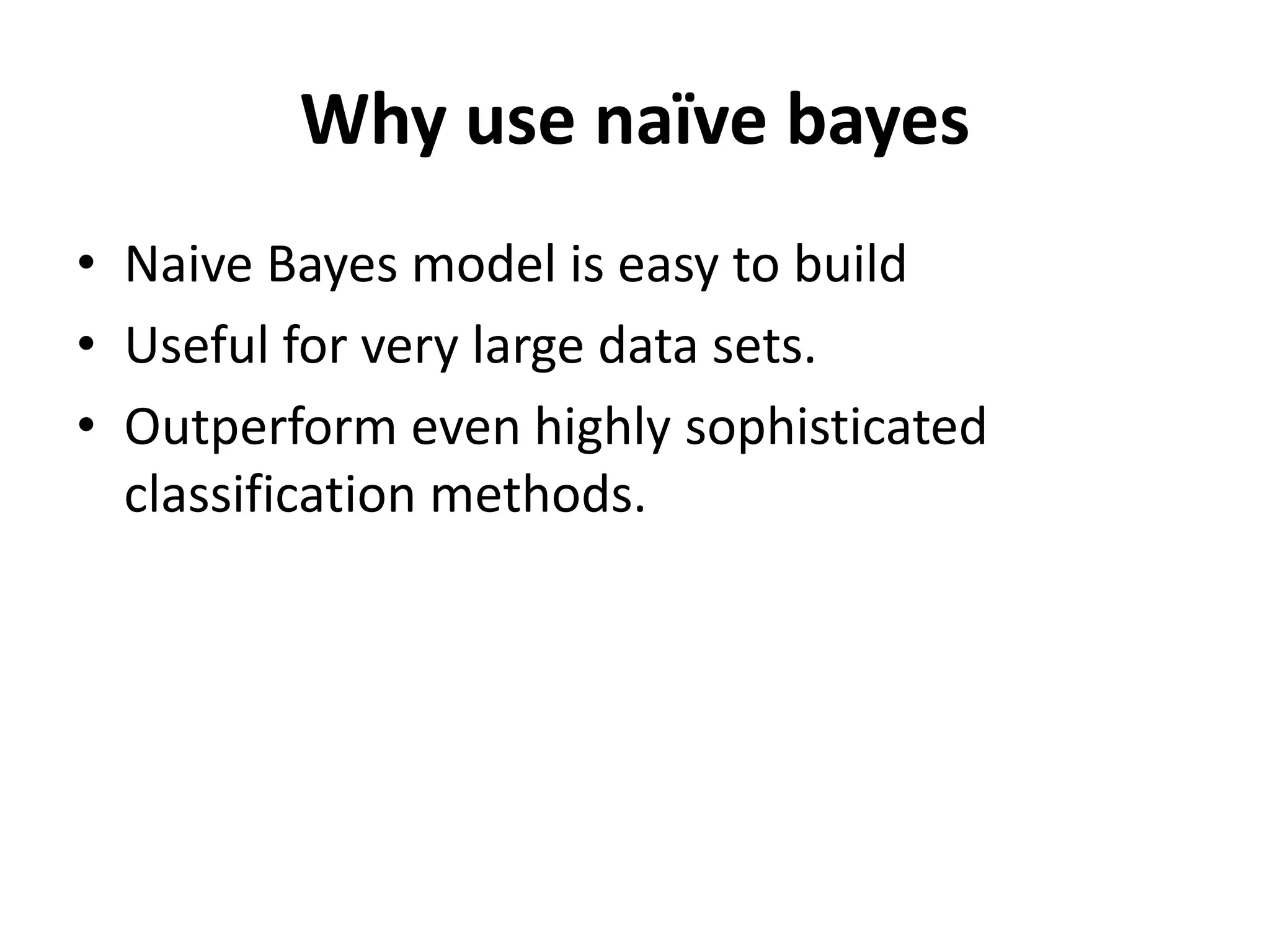 Why use naïve bayes

• Naive Bayes model is easy to build
• Useful for very large data sets.
• Outperform even highly sophisticated classification methods.